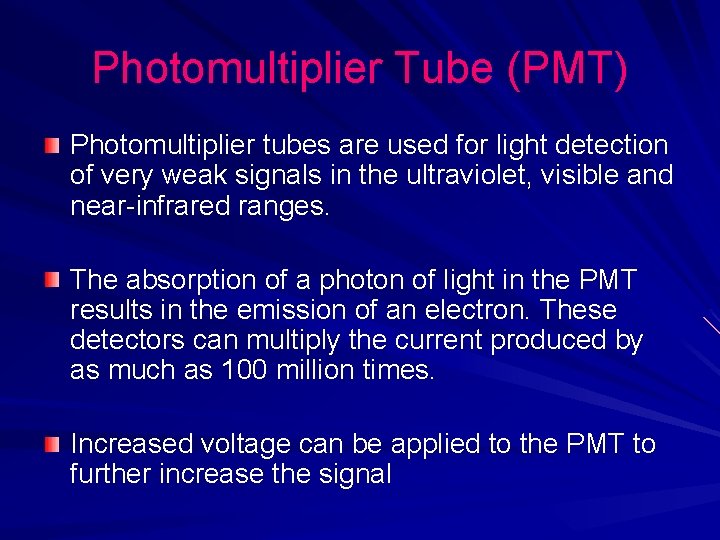 Photomultiplier Tube (PMT)

Photomultiplier tubes are used for light detection of very weak signals in the ultraviolet, visible and near-infrared ranges.

The absorption of a photon of light in the PMT results in the emission of an electron. These detectors can multiply the current produced by as much as 100 million times.

Increased voltage can be applied to the PMT to further increase the signal